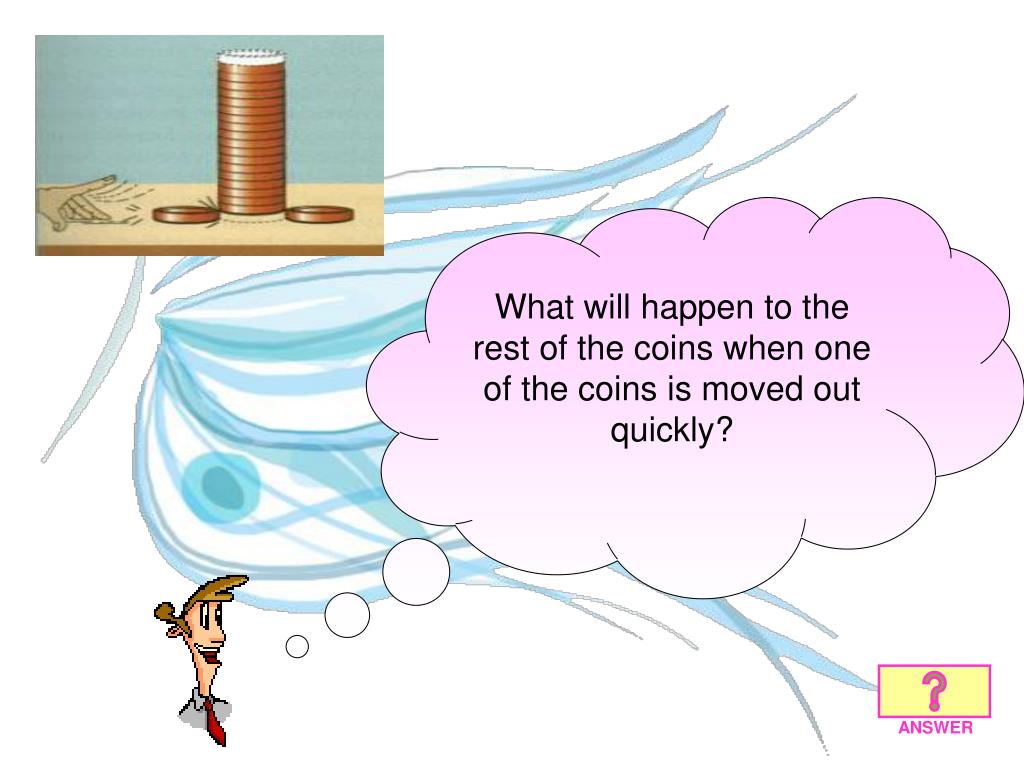 What will happen to the rest of the coins when one of the coins is moved out quickly?

?
ANSWER